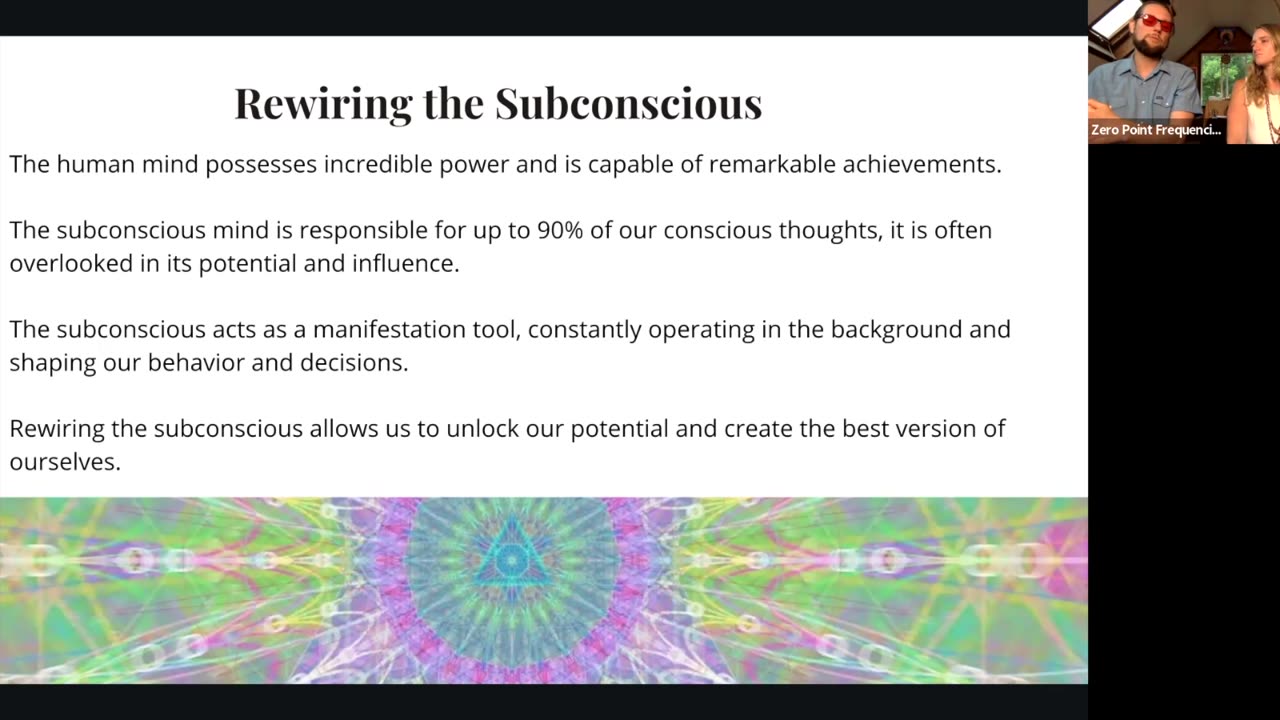 Rewiring the Subconscious

The human mind possesses incredible power and is capable of remarkable achievements.

The subconscious mind is responsible for up to 90% of our conscious thoughts, it is often overlooked in its potential and influence.

The subconscious acts as a manifestation tool, constantly operating in the background and shaping our behavior and decisions.

Rewiring the subconscious allows us to unlock our potential and create the best version of ourselves.

Zero Point Frequenci...